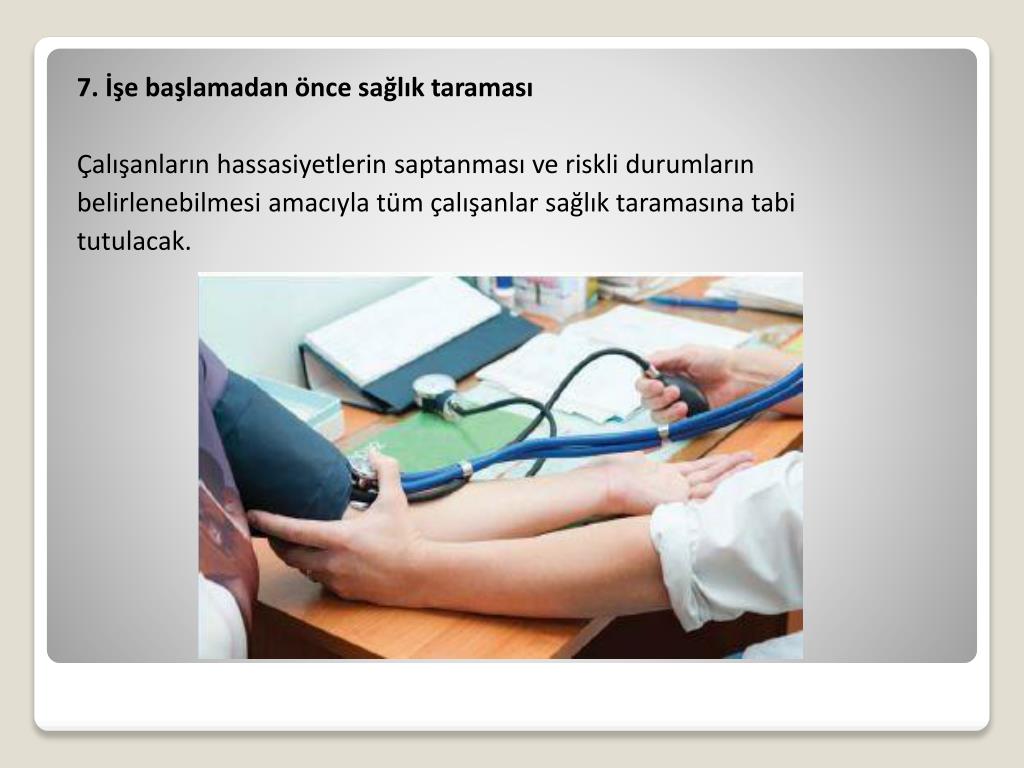 7. İşe başlamadan önce sağlık taraması

Çalışanların hassasiyetlerin saptanması ve riskli durumların belirlenebilmesi amacıyla tüm çalışanlar sağlık taramasına tabi tutulacak.